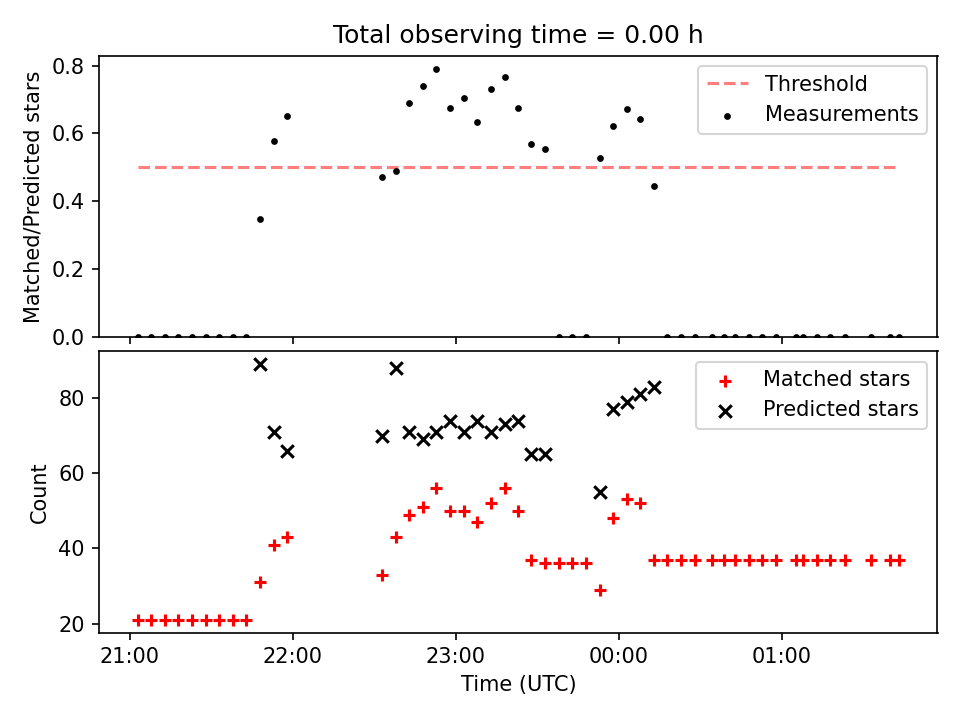 Total observing time = 0.00 h

Matched/Predicted stars

0.8
0.6
0.4
0.2
0.0

Threshold
Measurements

Count

80
60
40
20

Matched stars
Predicted stars

21:00
22:00
23:00
00:00
01:00

Time (UTC)